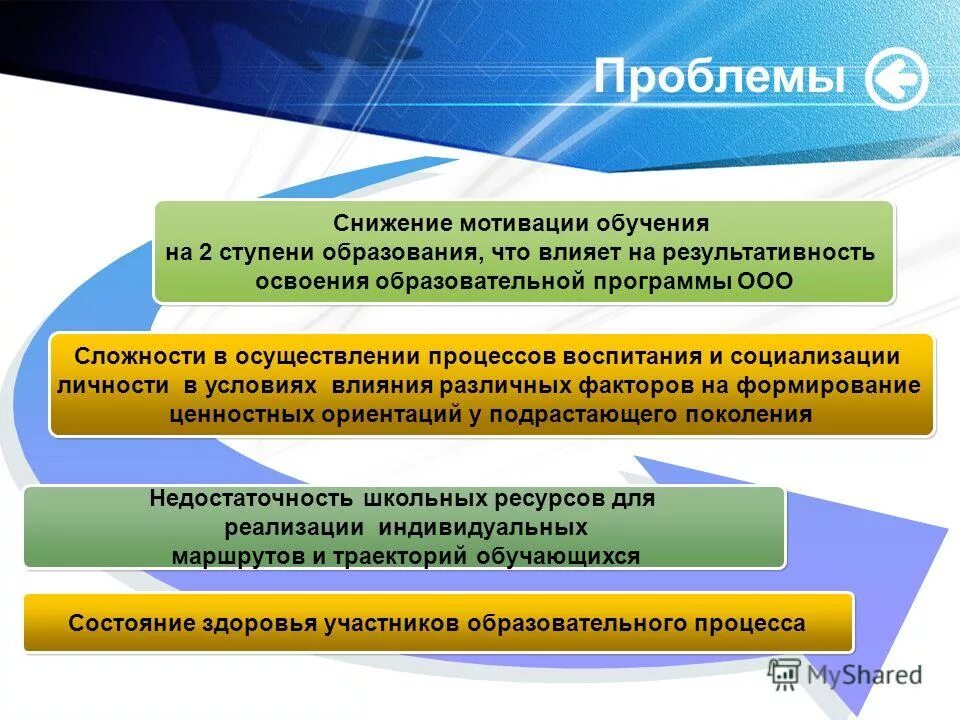 Проблемы

Снижение мотивации обучения на 2 ступени образования, что влияет на результативность освоения образовательной программы ООО

Сложности в осуществлении процессов воспитания и социализации личности в условиях влияния различных факторов на формирование ценностных ориентаций у подрастающего поколения

Недостаточность школьных ресурсов для реализации индивидуальных маршрутов и траекторий обучающихся

Состояние здоровья участников образовательного процесса

MyShared